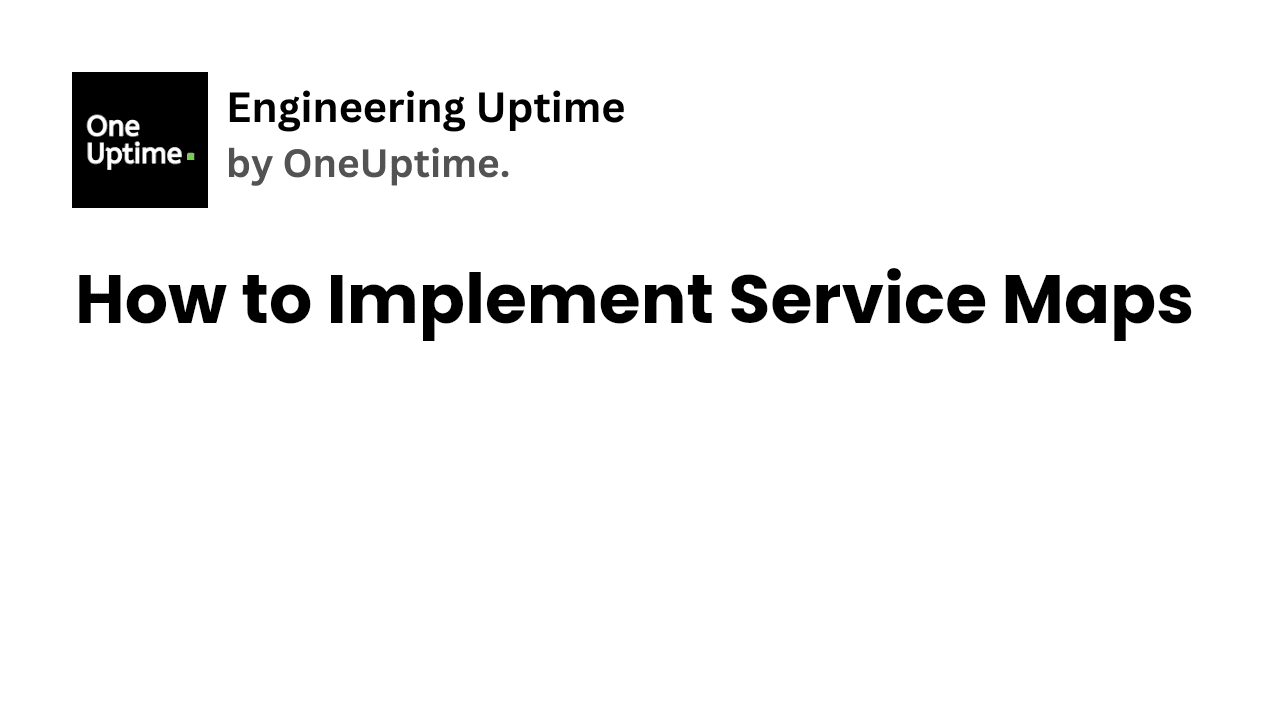 One Uptime

Engineering Uptime
by OneUptime.

How to Implement Service Maps